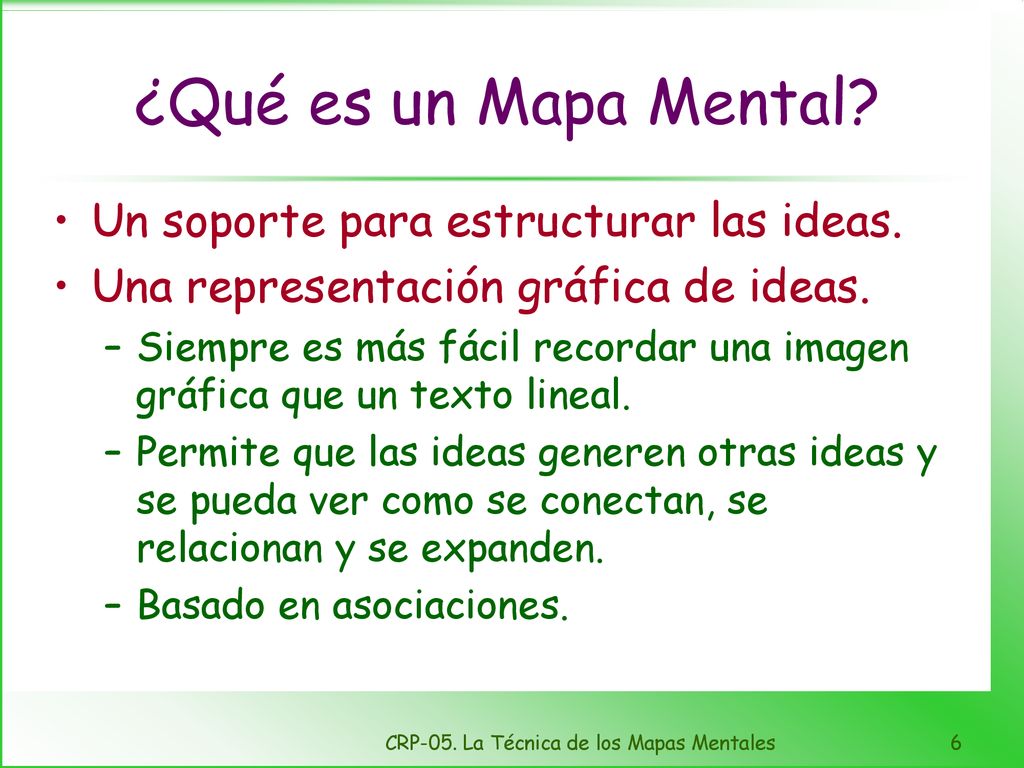 ¿Qué es un Mapa Mental?

• Un soporte para estructurar las ideas.
• Una representación gráfica de ideas.
– Siempre es más fácil recordar una imagen gráfica que un texto lineal.
– Permite que las ideas generen otras ideas y se pueda ver como se conectan, se relacionan y se expanden.
– Basado en asociaciones.

CRP-05. La Técnica de los Mapas Mentales 6